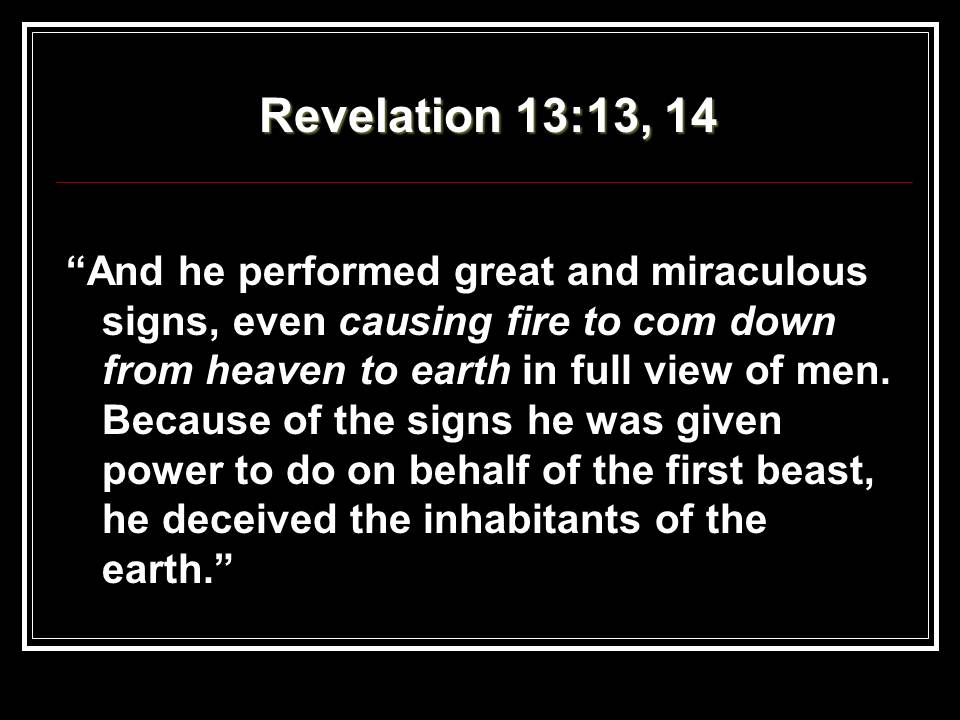 Revelation 13:13, 14

“And he performed great and miraculous signs, even causing fire to com down from heaven to earth in full view of men. Because of the signs he was given power to do on behalf of the first beast, he deceived the inhabitants of the earth.”